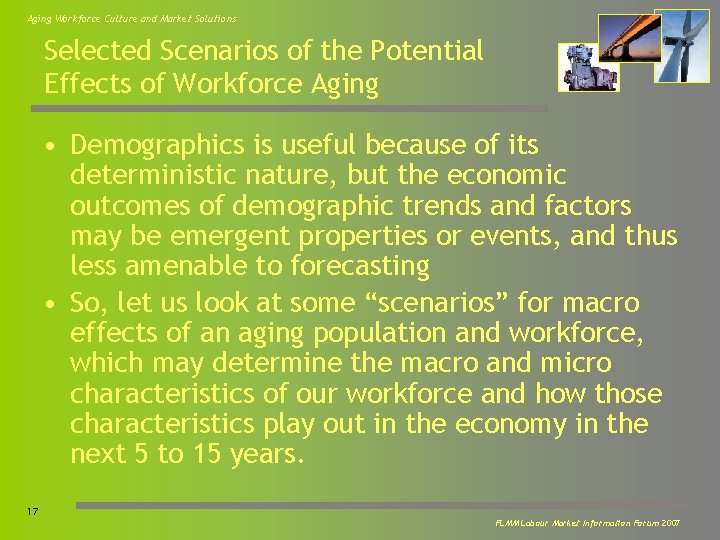 Aging Workforce Culture and Market Solutions

Selected Scenarios of the Potential Effects of Workforce Aging

• Demographics is useful because of its deterministic nature, but the economic outcomes of demographic trends and factors may be emergent properties or events, and thus less amenable to forecasting

• So, let us look at some “scenarios” for macro effects of an aging population and workforce, which may determine the macro and micro characteristics of our workforce and how those characteristics play out in the economy in the next 5 to 15 years.

17

FLMM Labour Market Information Forum 2007